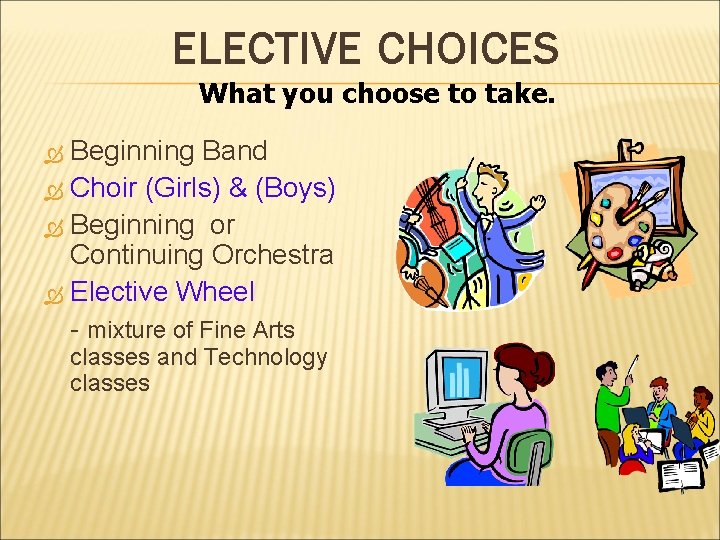 ELECTIVE CHOICES

What you choose to take.

Beginning Band
Choir (Girls) & (Boys)
Beginning or Continuing Orchestra
Elective Wheel

- mixture of Fine Arts classes and Technology classes